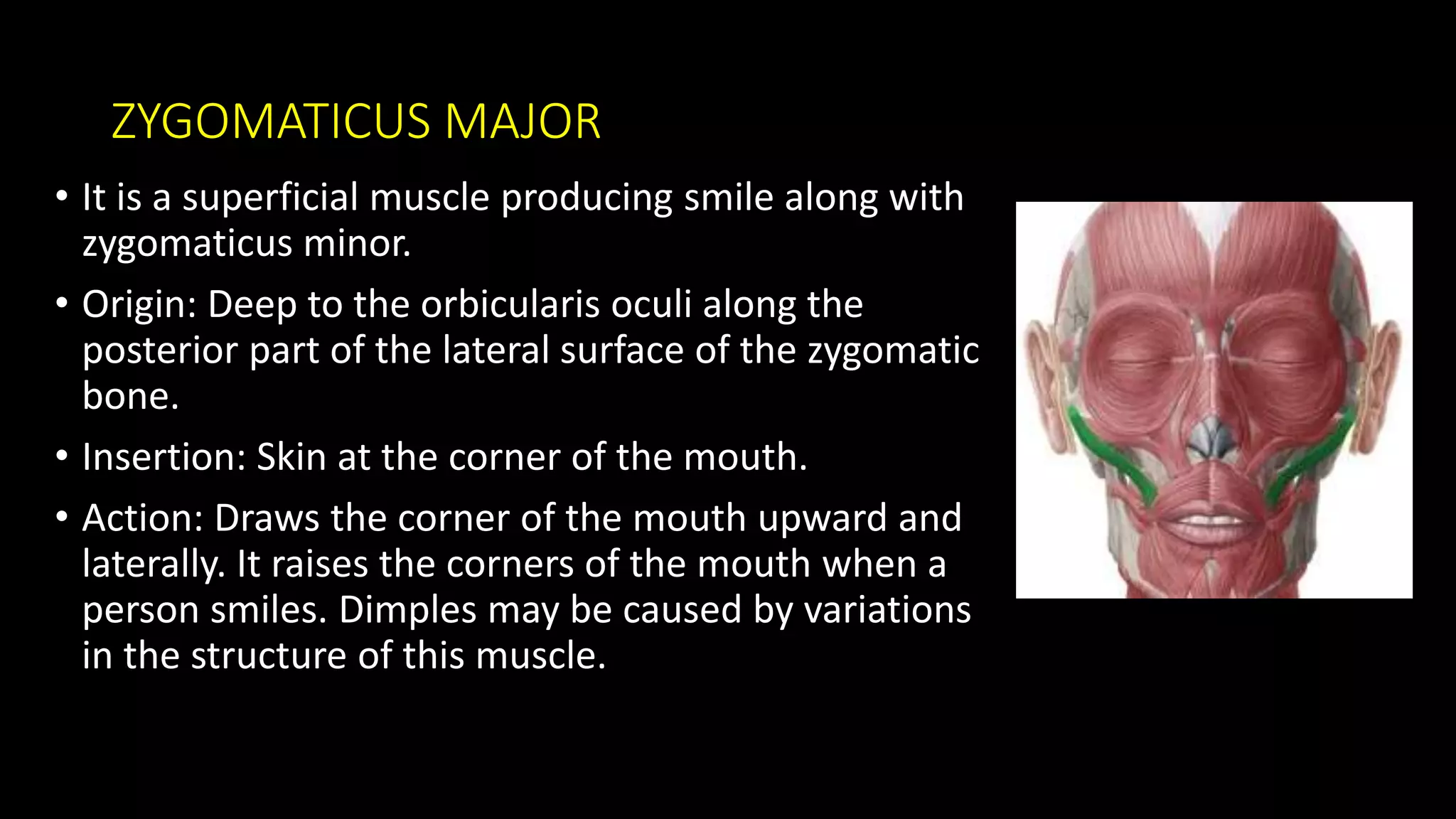 ZYGOMATICUS MAJOR

• It is a superficial muscle producing smile along with zygomaticus minor.

• Origin: Deep to the orbicularis oculi along the posterior part of the lateral surface of the zygomatic bone.

• Insertion: Skin at the corner of the mouth.

• Action: Draws the corner of the mouth upward and laterally. It raises the corners of the mouth when a person smiles. Dimples may be caused by variations in the structure of this muscle.